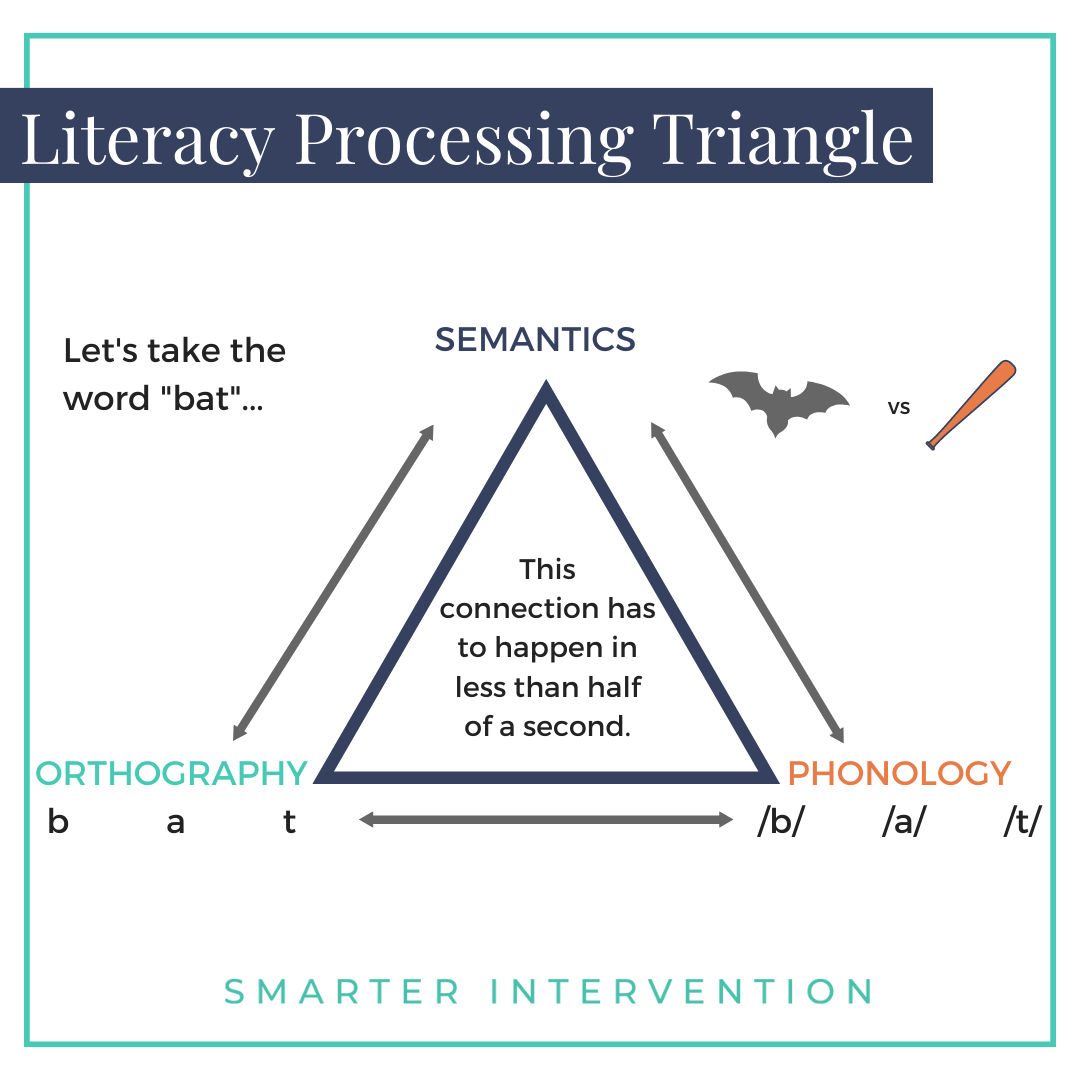 Literacy Processing Triangle

Let's take the word "bat"...

SEMANTICS

vs

This connection has to happen in less than half of a second.

ORTHOGRAPHY
b a t

PHONOLOGY
/b/ /a/ /t/

SMARTER INTERVENTION